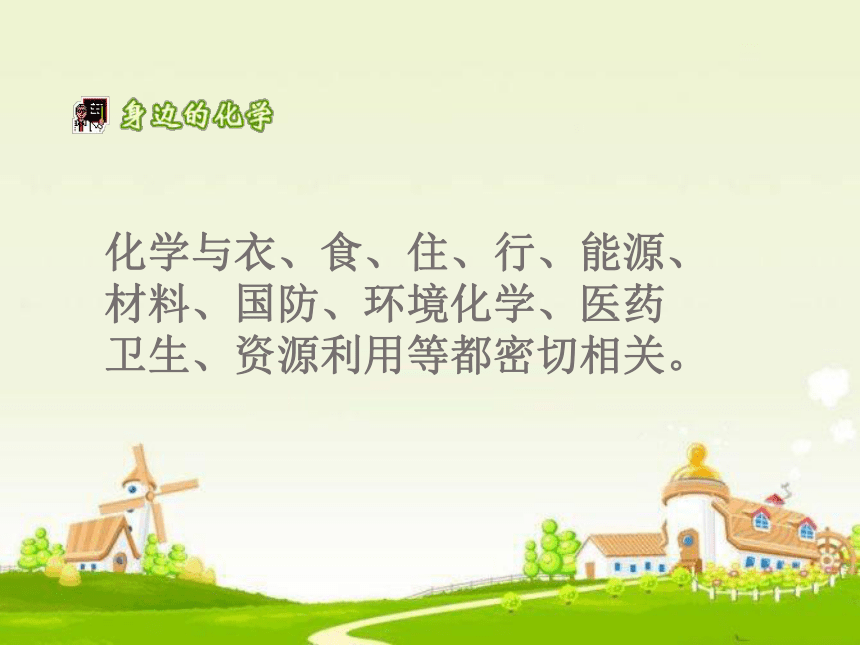 身边的化学

化学与衣、食、住、行、能源、材料、国防、环境化学、医药卫生、资源利用等都密切相关。